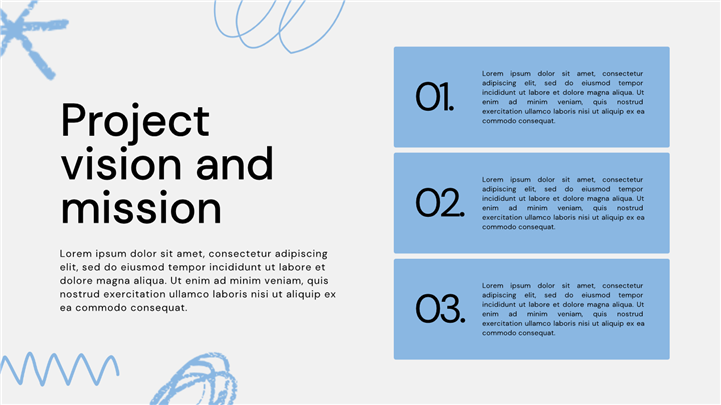 Project vision and mission

Lorem ipsum dolor sit amet, consectetur adipiscing elit, sed do eiusmod tempor incididunt ut labore et dolore magna aliqua. Ut enim ad minim veniam, quis nostrud exercitation ullamco laboris nisi ut aliquip ex ea commodo consequat.

01.

Lorem ipsum dolor sit amet, consectetur adipiscing elit, sed do eiusmod tempor incididunt ut labore et dolore magna aliqua. Ut enim ad minim veniam, quis nostrud exercitation ullamco laboris nisi ut aliquip ex ea commodo consequat.

02.

Lorem ipsum dolor sit amet, consectetur adipiscing elit, sed do eiusmod tempor incididunt ut labore et dolore magna aliqua. Ut enim ad minim veniam, quis nostrud exercitation ullamco laboris nisi ut aliquip ex ea commodo consequat.

03.

Lorem ipsum dolor sit amet, consectetur adipiscing elit, sed do eiusmod tempor incididunt ut labore et dolore magna aliqua. Ut enim ad minim veniam, quis nostrud exercitation ullamco laboris nisi ut aliquip ex ea commodo consequat.